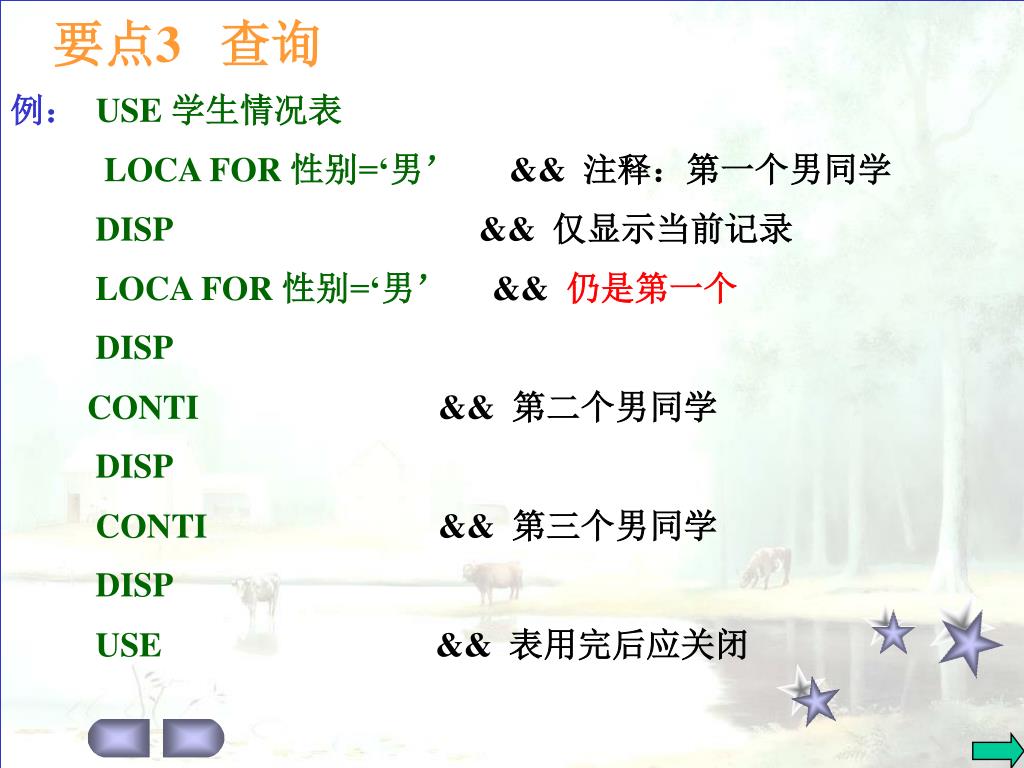 要点3 查询

例： USE 学生情况表

LOCA FOR 性别=‘男’ && 注释：第一个男同学

DISP && 仅显示当前记录

LOCA FOR 性别=‘男’ && 仍是第一个

DISP

CONTI && 第二个男同学

DISP

CONTI && 第三个男同学

DISP

USE && 表用完后应关闭